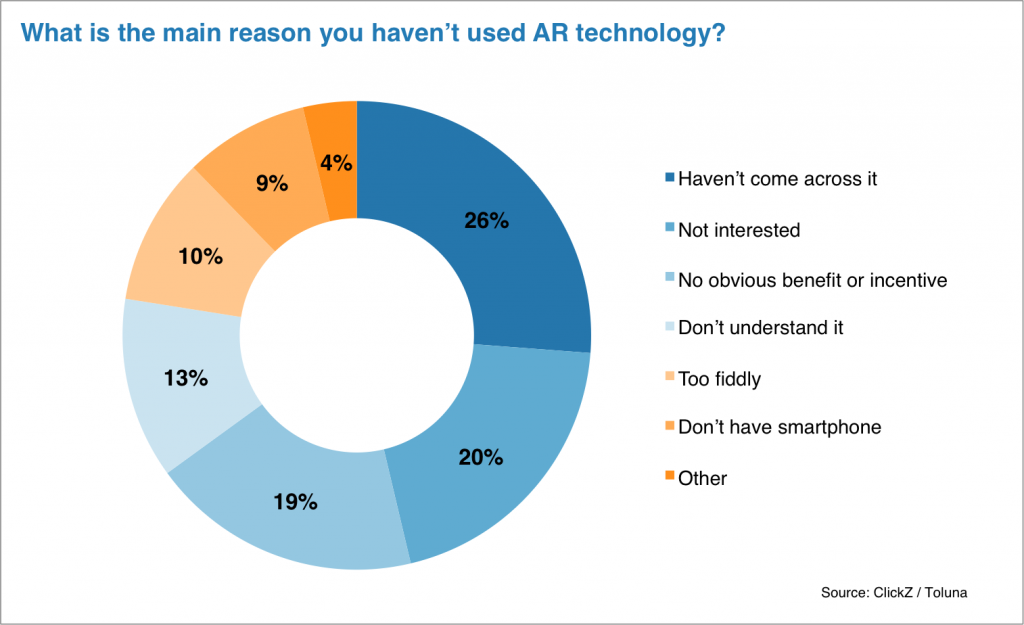 What is the main reason you haven't used AR technology?

26%
20%
19%
13%
10%
9%
4%

Haven't come across it
Not interested
No obvious benefit or incentive
Don't understand it
Too fiddly
Don't have smartphone
Other

Source: ClickZ / Toluna